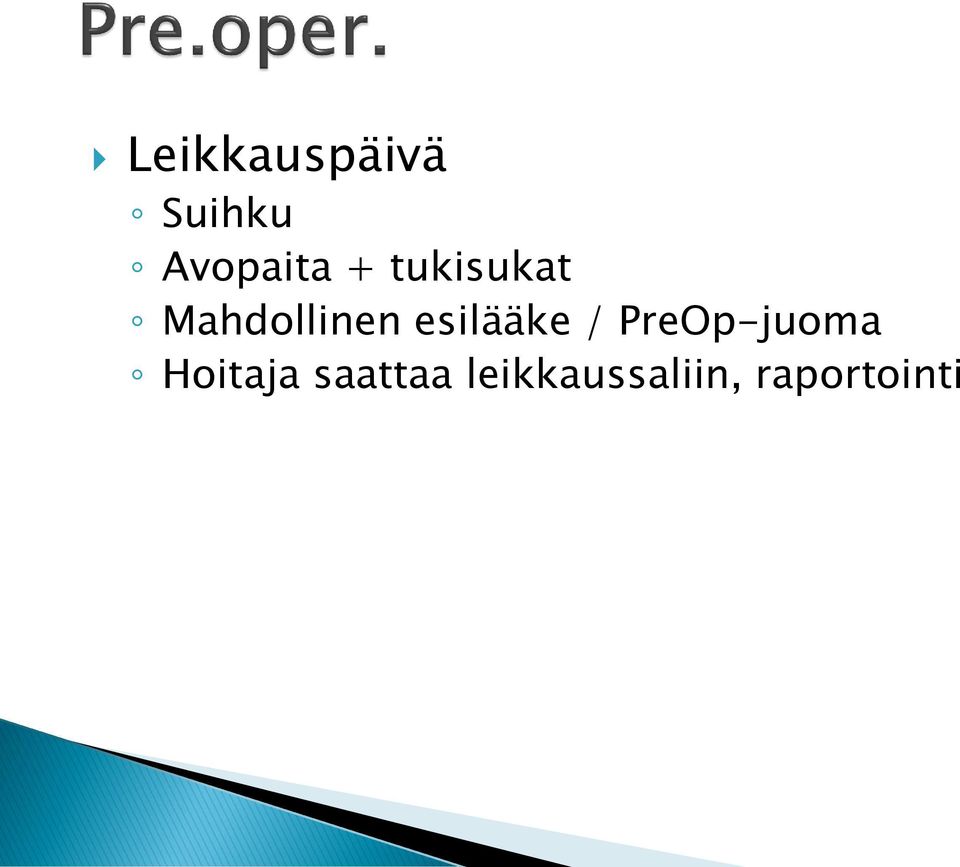 Pre.oper.

Leikkauspäivä
Suihku
Avopaita + tukisukat
Mahdollinen esilääke / PreOp-juoma
Hoitaja saattaa leikkaussaliin, raportointi